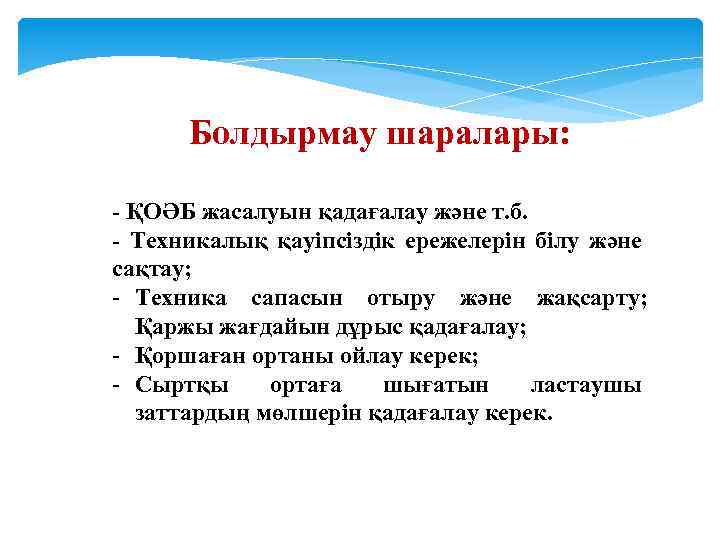 Болдырмау шаралары:

- ҚОӘБ жасалуын қадағалау және т.б.
- Техникалық қауіпсіздік ережелерін білу және сақтау;
- Техника сапасын отыру және жақсарту; Қаржы жағдайын дұрыс қадағалау;
- Қоршаған ортаны ойлау керек;
- Сыртқы ортаға шығатын ластаушы заттардың мөлшерін қадағалау керек.